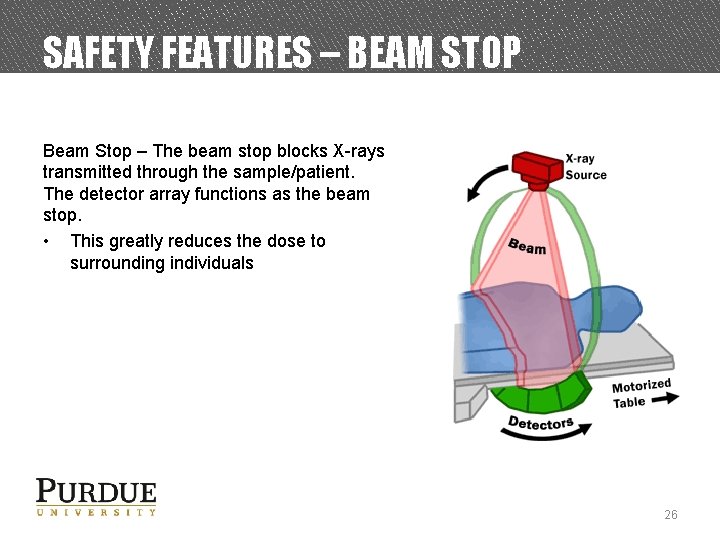 SAFETY FEATURES – BEAM STOP

Beam Stop – The beam stop blocks X-rays transmitted through the sample/patient. The detector array functions as the beam stop.

• This greatly reduces the dose to surrounding individuals

X-ray Source
Beam
Motorized Table
Detectors

PURDUE
UNIVERSITY

26